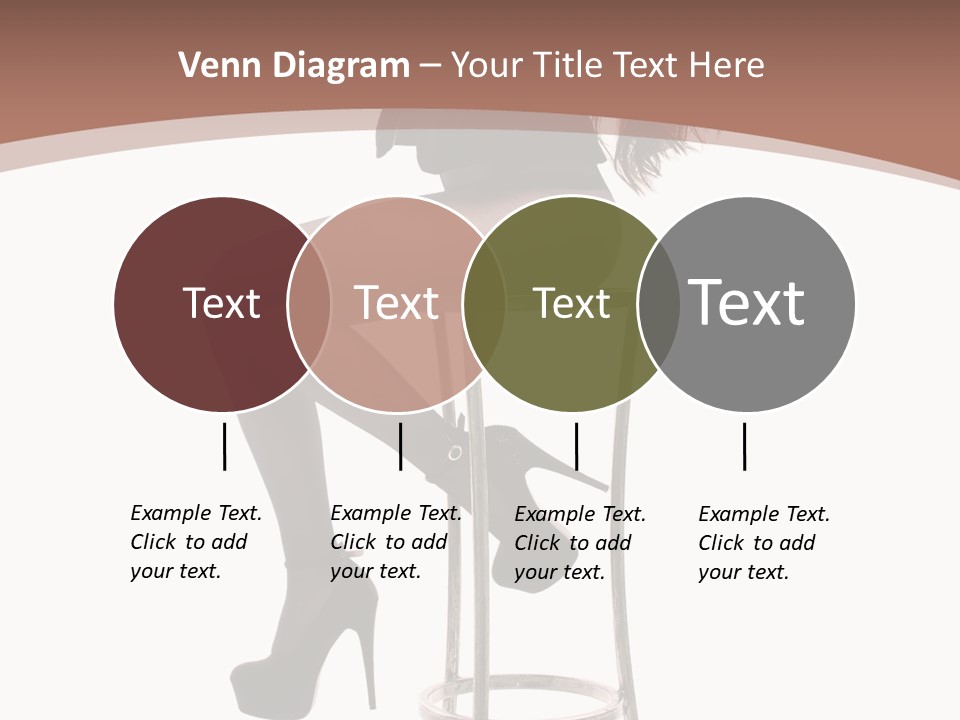 Venn Diagram – Your Title Text Here

Text

Text

Text

Text

Example Text. Click to add your text.

Example Text. Click to add your text.

Example Text. Click to add your text.

Example Text. Click to add your text.